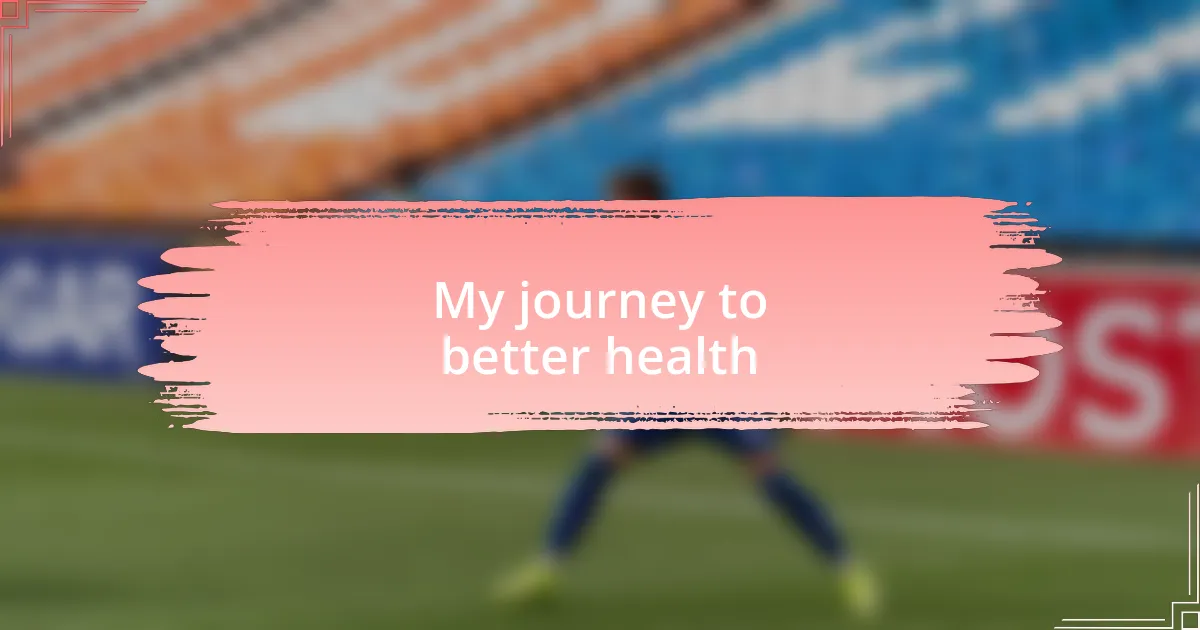 My journey to better health